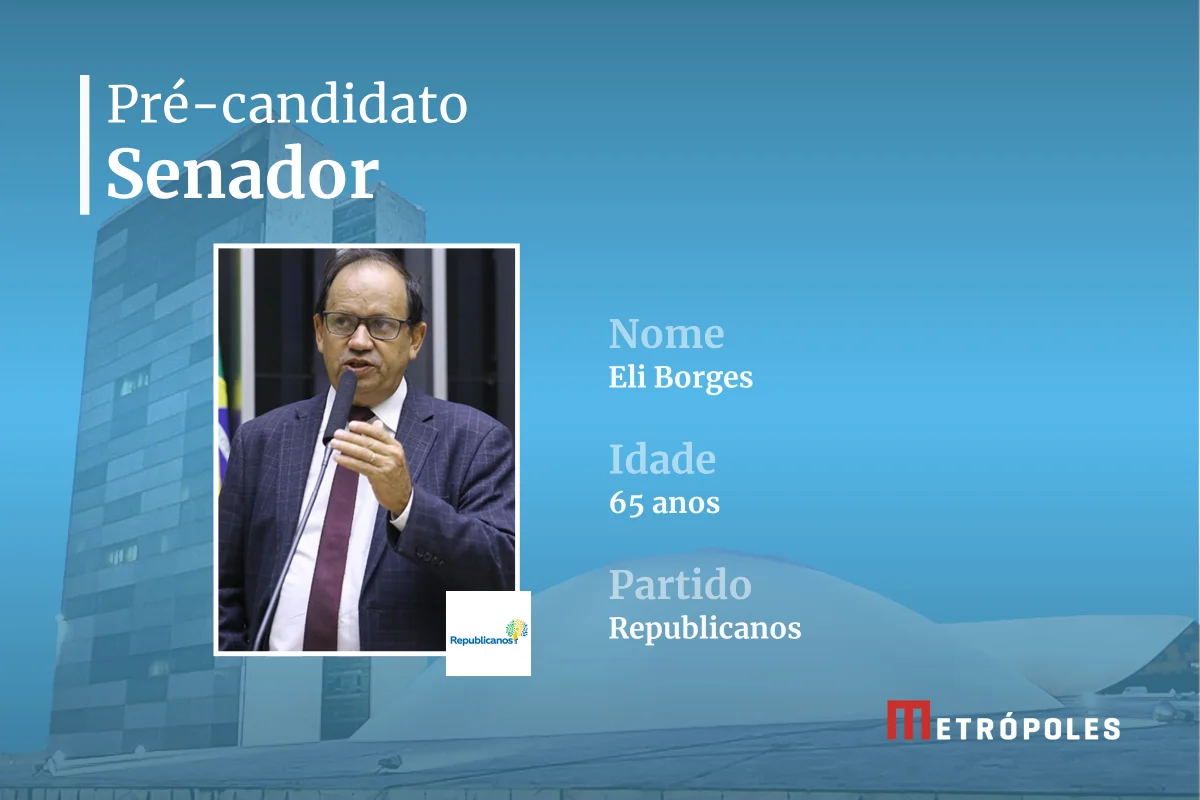 Pré-candidato
Senador

Republicanos

Nome
Eli Borges

Idade
65 anos

Partido
Republicanos

METRÓPOLES